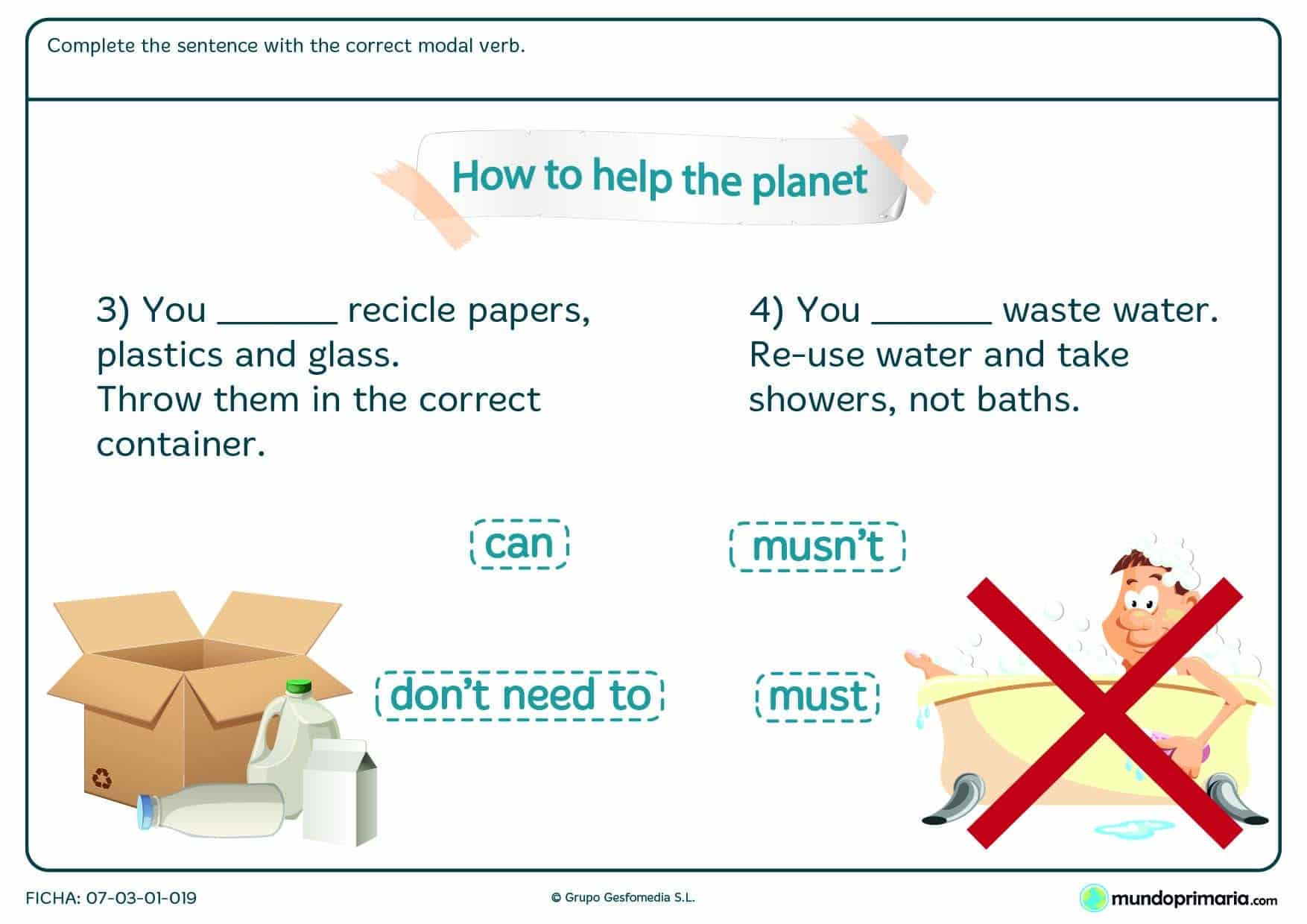 Complete the sentence with the correct modal verb.

How to help the planet

3) You ______ recicle papers, plastics and glass.
Throw them in the correct container.

4) You ______ waste water.
Re-use water and take showers, not baths.

can

musn't

don't need to

must

FICHA: 07-03-01-019

© Grupo Gesfomedia S.L.

mundoprimaria.com